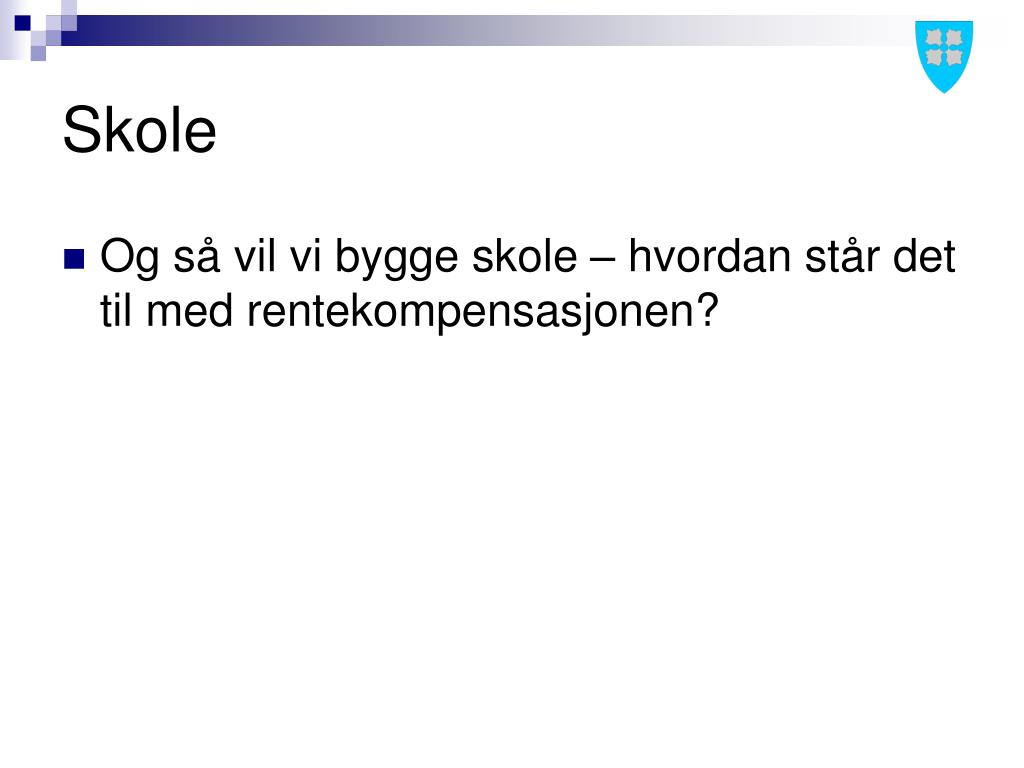 Skole

Og så vil vi bygge skole – hvordan står det til med rentekompensasjonen?